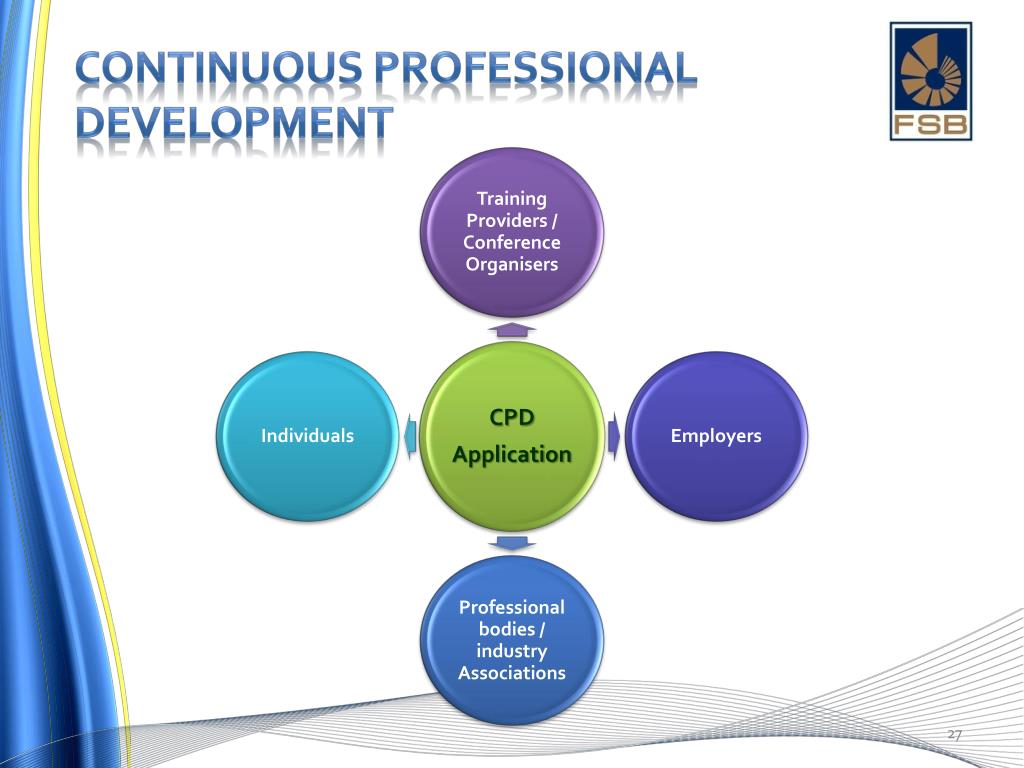 CONTINUOUS PROFESSIONAL DEVELOPMENT

FSB

Training Providers / Conference Organisers

Individuals

CPD Application

Employers

Professional bodies / industry Associations

27